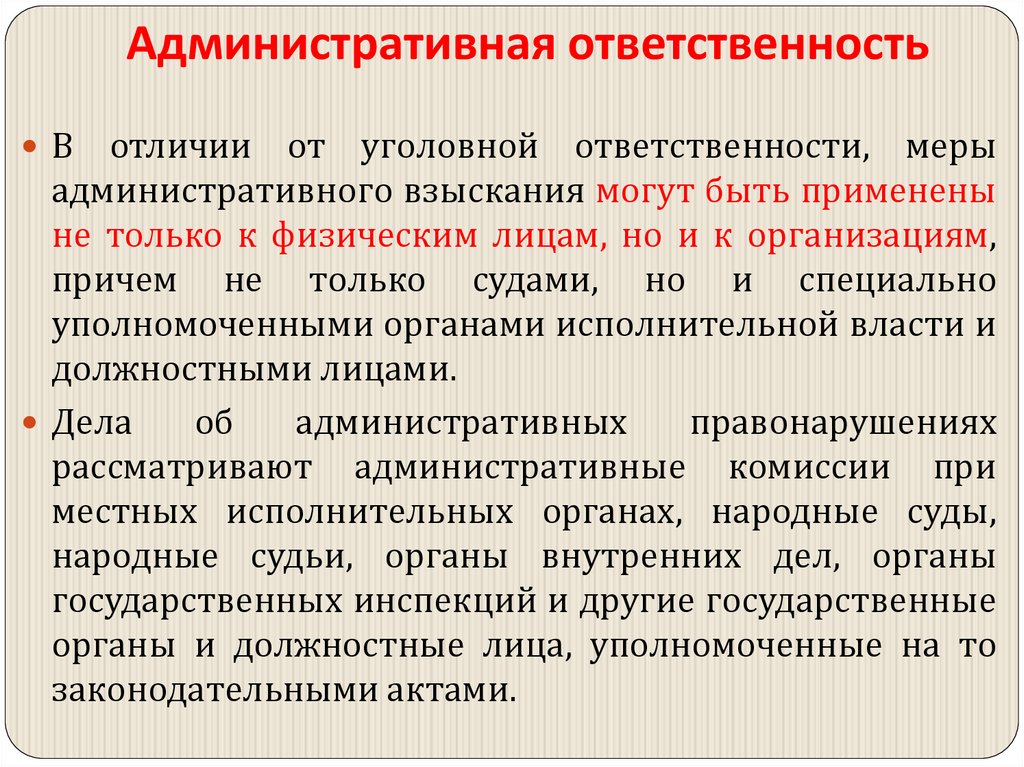 Административная ответственность

В отличии от уголовной ответственности, меры административного взыскания могут быть применены не только к физическим лицам, но и к организациям, причем не только судами, но и специально уполномоченными органами исполнительной власти и должностными лицами.

Дела об административных правонарушениях рассматривают административные комиссии при местных исполнительных органах, народные суды, народные судьи, органы внутренних дел, органы государственных инспекций и другие государственные органы и должностные лица, уполномоченные на то законодательными актами.